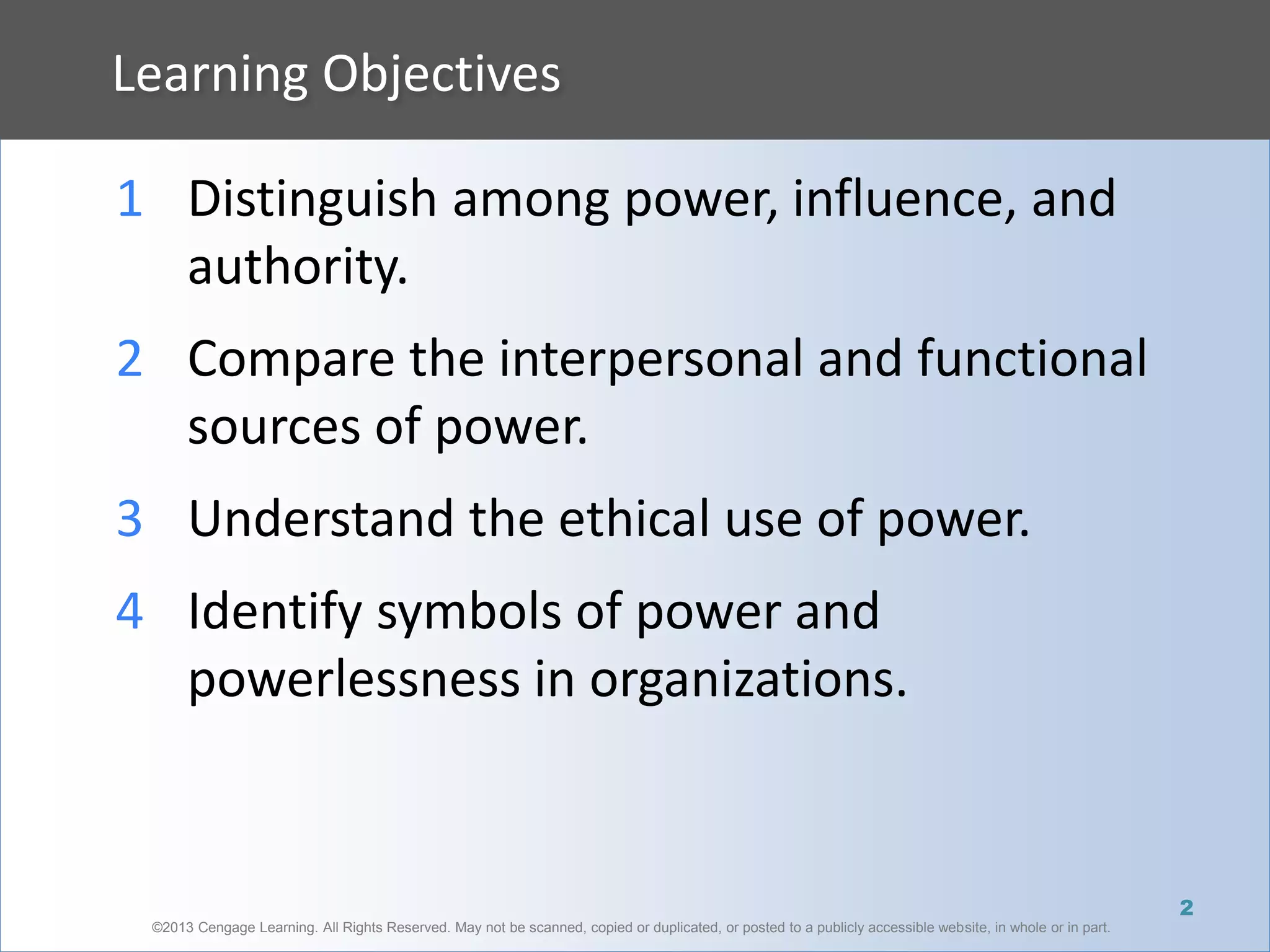 Learning Objectives

1 Distinguish among power, influence, and authority.

2 Compare the interpersonal and functional sources of power.

3 Understand the ethical use of power.

4 Identify symbols of power and powerlessness in organizations.

2

©2013 Cengage Learning. All Rights Reserved. May not be scanned, copied or duplicated, or posted to a publicly accessible website, in whole or in part.